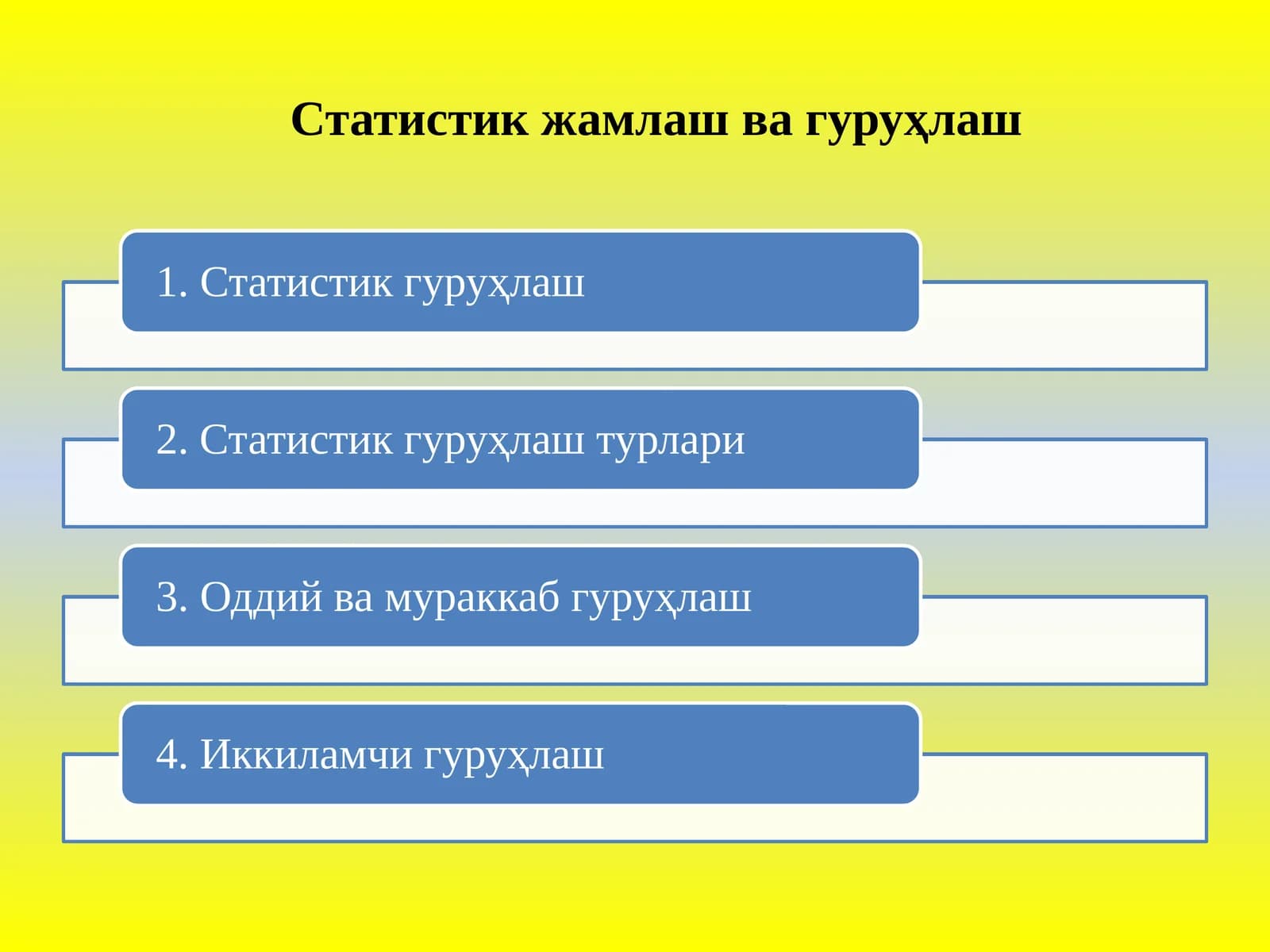 Статистик жамлаш ва гуруҳлаш

1. Статистик гуруҳлаш

2. Статистик гуруҳлаш турлари

3. Оддий ва мураккаб гуруҳлаш

4. Иккиламчи гуруҳлаш